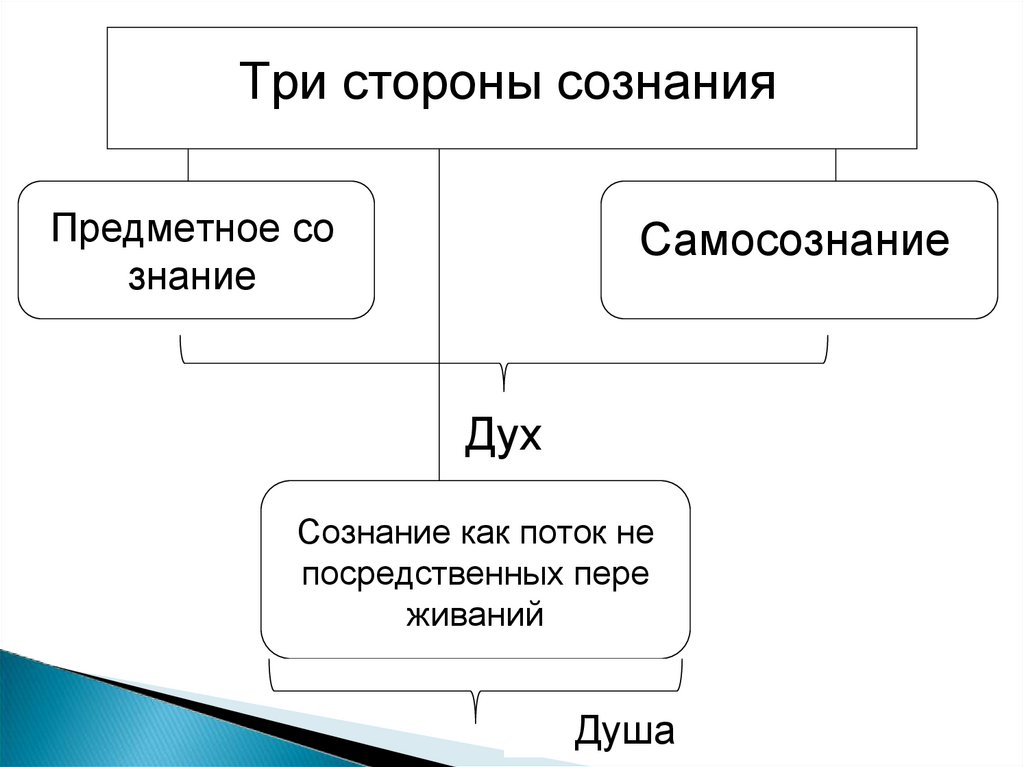 Три стороны сознания

Предметное со знание

Самосознание

Дух

Сознание как поток не посредственных пере живаний

Душа